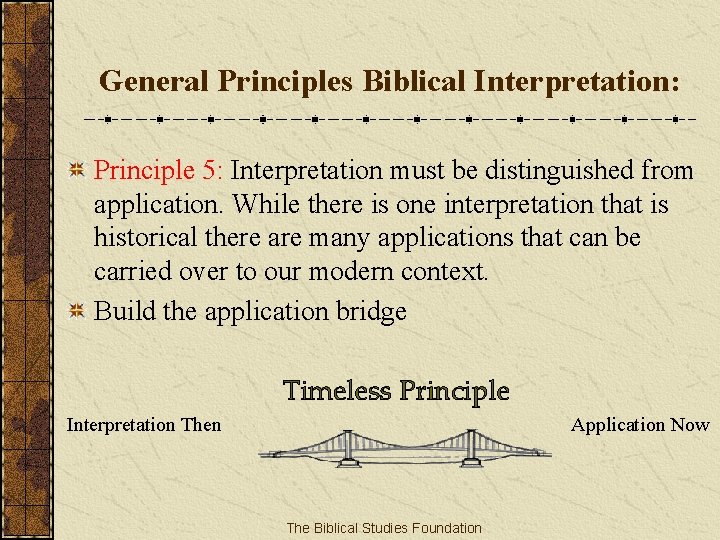 General Principles Biblical Interpretation:

Principle 5: Interpretation must be distinguished from application. While there is one interpretation that is historical there are many applications that can be carried over to our modern context.

Build the application bridge

Timeless Principle

Interpretation Then

Application Now

The Biblical Studies Foundation